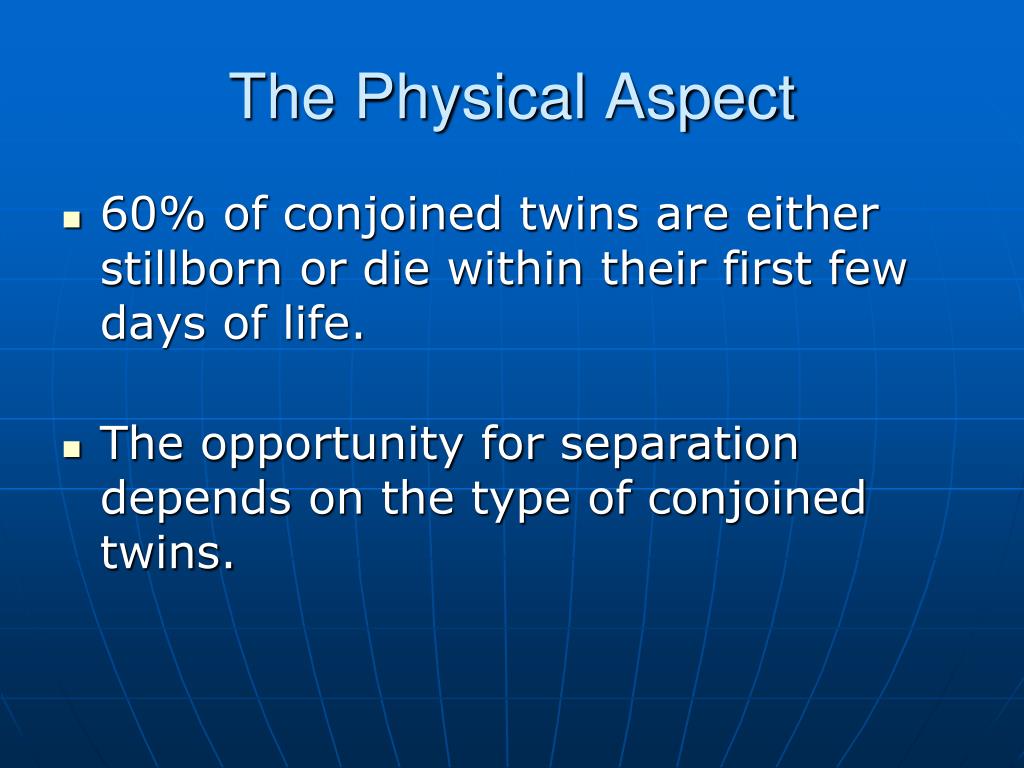 The Physical Aspect

- 60% of conjoined twins are either stillborn or die within their first few days of life.

- The opportunity for separation depends on the type of conjoined twins.